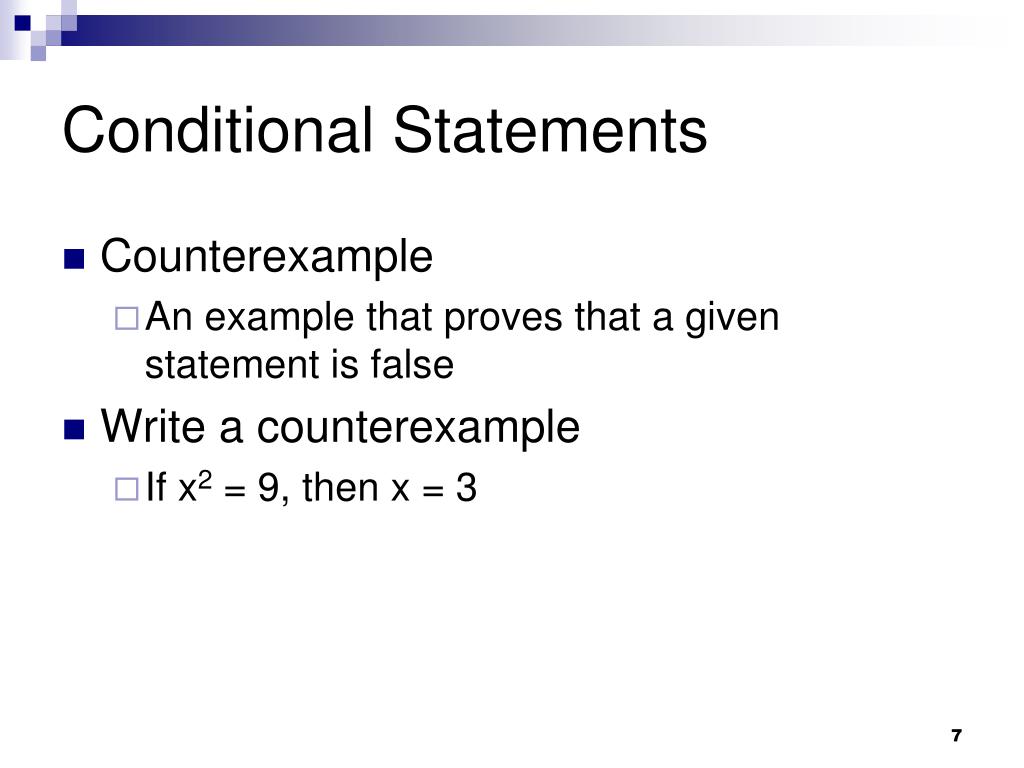 Conditional Statements

Counterexample

An example that proves that a given statement is false

Write a counterexample

If $x^2 = 9$, then $x = 3$

7